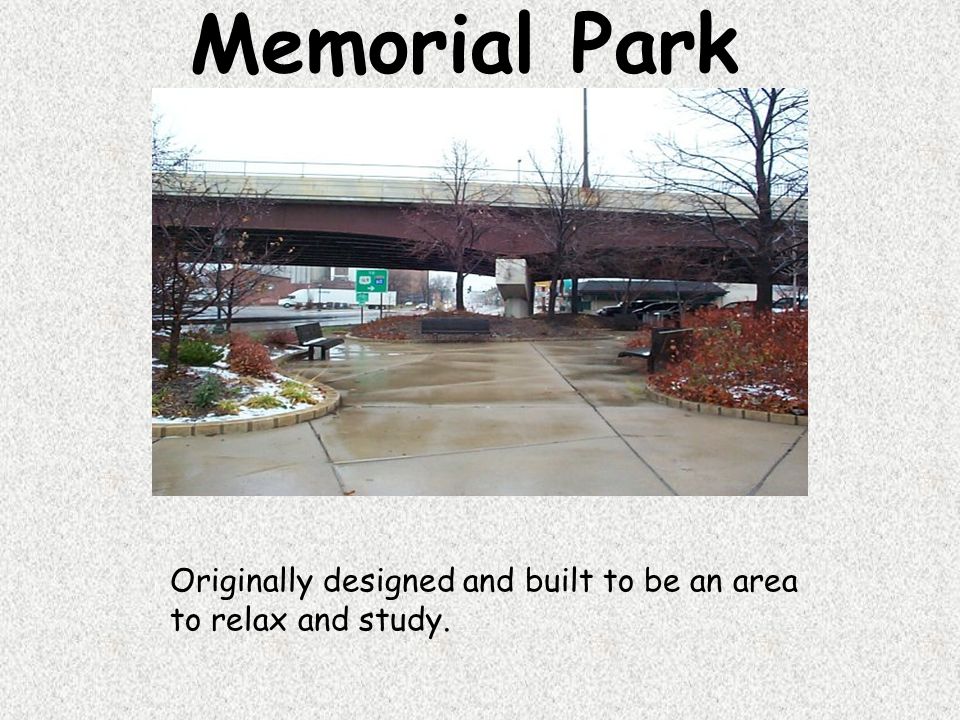 Memorial Park

Originally designed and built to be an area to relax and study.